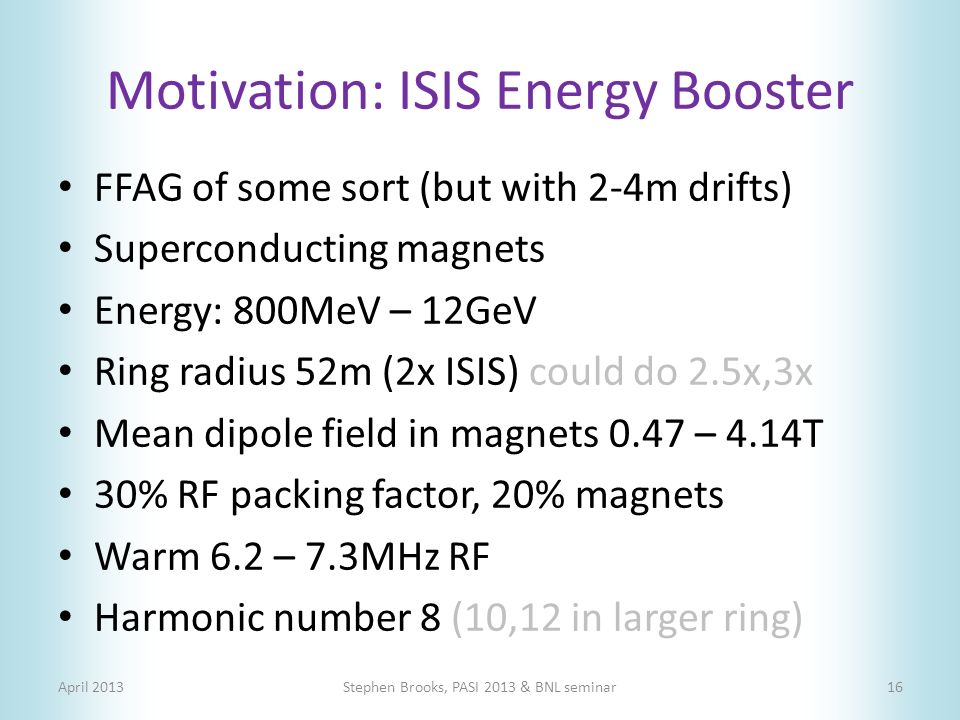 Motivation: ISIS Energy Booster

• FFAG of some sort (but with 2-4m drifts)
• Superconducting magnets
• Energy: 800MeV – 12GeV
• Ring radius 52m (2x ISIS) could do 2.5x,3x
• Mean dipole field in magnets 0.47 – 4.14T
• 30% RF packing factor, 20% magnets
• Warm 6.2 – 7.3MHz RF
• Harmonic number 8 (10,12 in larger ring)

April 2013

Stephen Brooks, PASI 2013 & BNL seminar

16